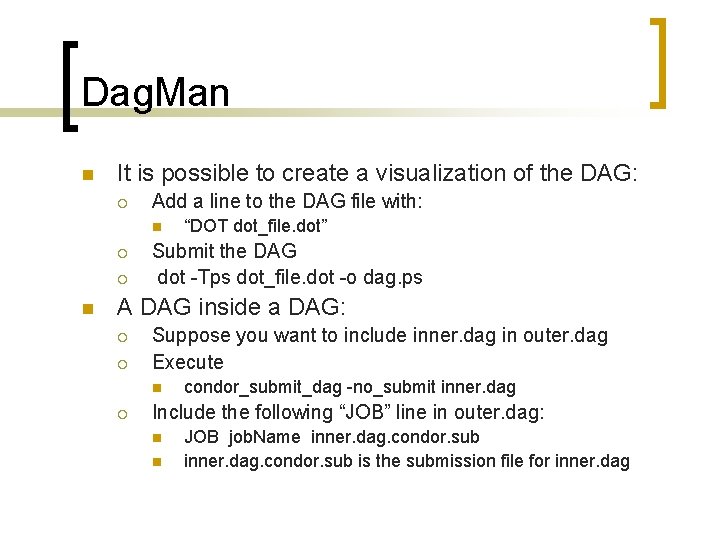 DagMan

It is possible to create a visualization of the DAG:

Add a line to the DAG file with:

"DOT dot_file.dot"

Submit the DAG

dot -Tps dot_file.dot -o dag.ps

A DAG inside a DAG:

Suppose you want to include inner.dag in outer.dag

Execute

condor_submit_dag -no_submit inner.dag

Include the following "JOB" line in outer.dag:

JOB jobName inner.dag.condor.sub

inner.dag.condor.sub is the submission file for inner.dag